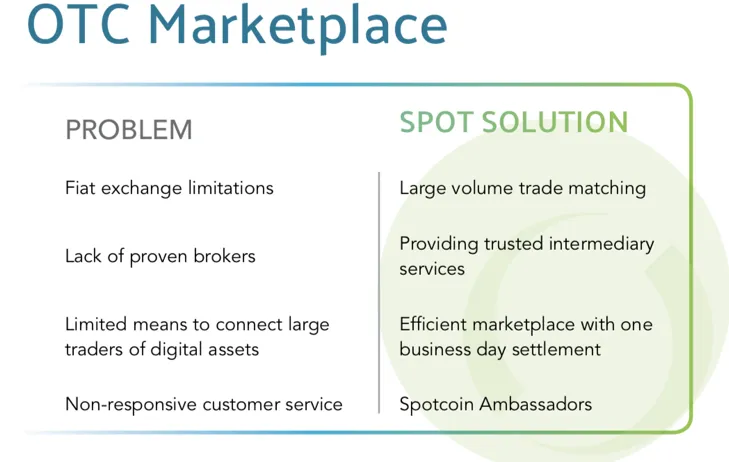 OTC Marketplace

PROBLEM

Fiat exchange limitations

Lack of proven brokers

Limited means to connect large traders of digital assets

Non-responsive customer service

SPOT SOLUTION

Large volume trade matching

Providing trusted intermediary services

Efficient marketplace with one business day settlement

Spotcoin Ambassadors